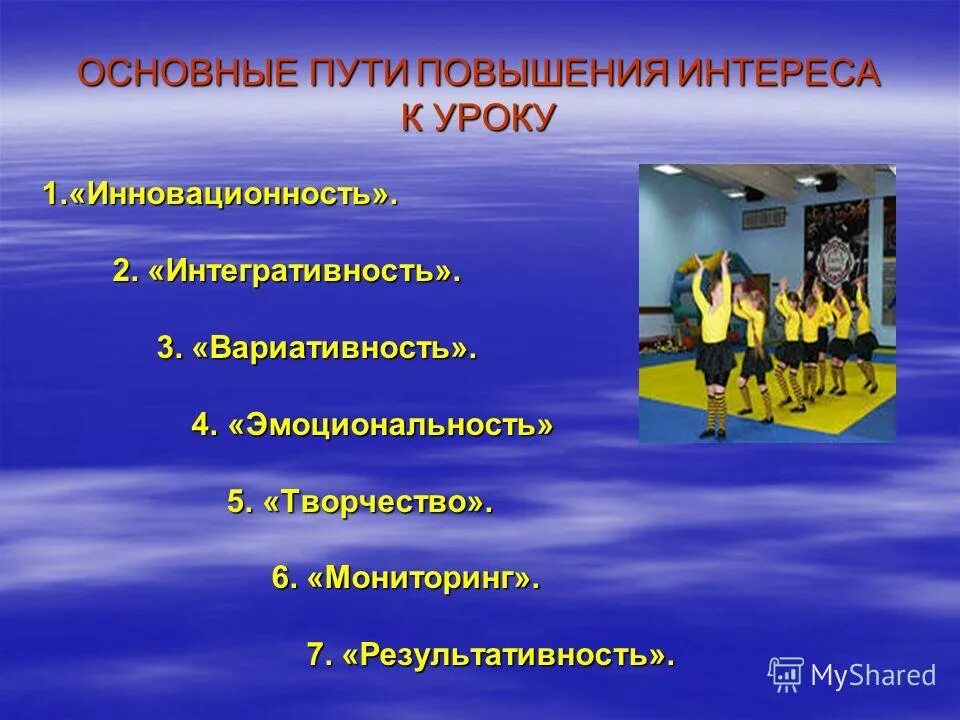 ОСНОВНЫЕ ПУТИ ПОВЫШЕНИЯ ИНТЕРЕСА К УРОКУ

1.«Инновационность».

2. «Интегративность».

3. «Вариативность».

4. «Эмоциональность»

5. «Творчество».

6. «Мониторинг».

7. «Результативность».

MyShared